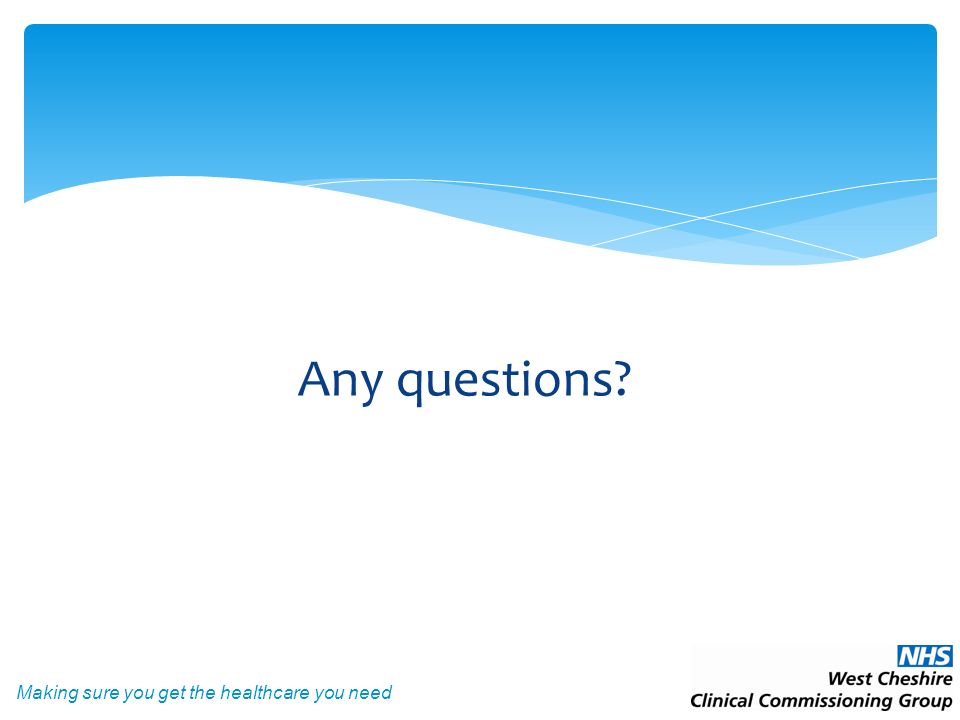 Any questions?

Making sure you get the healthcare you need

NHS
West Cheshire
Clinical Commissioning Group